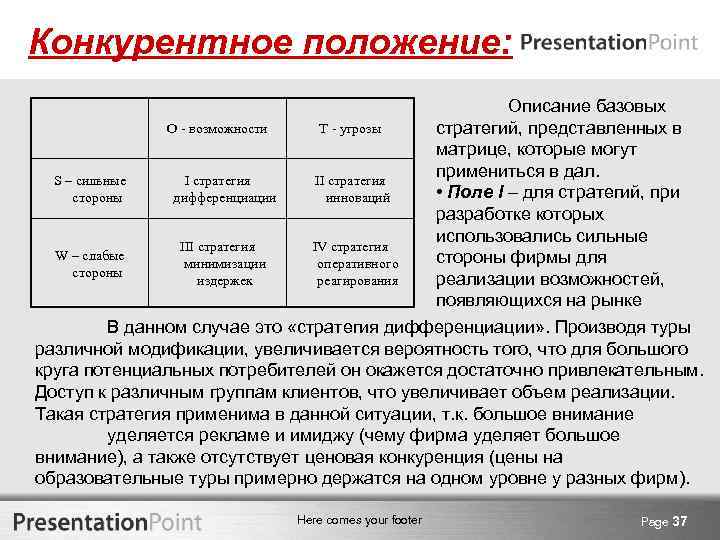 Конкурентное положение: PresentationPoint

| | O - возможности | T - угрозы |
|---|---|---|
| S – сильные стороны | I стратегия дифференциации | II стратегия инноваций |
| W – слабые стороны | III стратегия минимизации издержек | IV стратегия оперативного реагирования |

Описание базовых стратегий, представленных в матрице, которые могут примениться в дал.
• Поле I – для стратегий, при разработке которых использовались сильные стороны фирмы для реализации возможностей, появляющихся на рынке

В данном случае это «стратегия дифференциации». Производя туры различной модификации, увеличивается вероятность того, что для большого круга потенциальных потребителей он окажется достаточно привлекательным. Доступ к различным группам клиентов, что увеличивает объем реализации. Такая стратегия применима в данной ситуации, т.к. большое внимание уделяется рекламе и имиджу (чему фирма уделяет большое внимание), а также отсутствует ценовая конкуренция (цены на образовательные туры примерно держатся на одном уровне у разных фирм).

PresentationPoint

Here comes your footer

Page 37